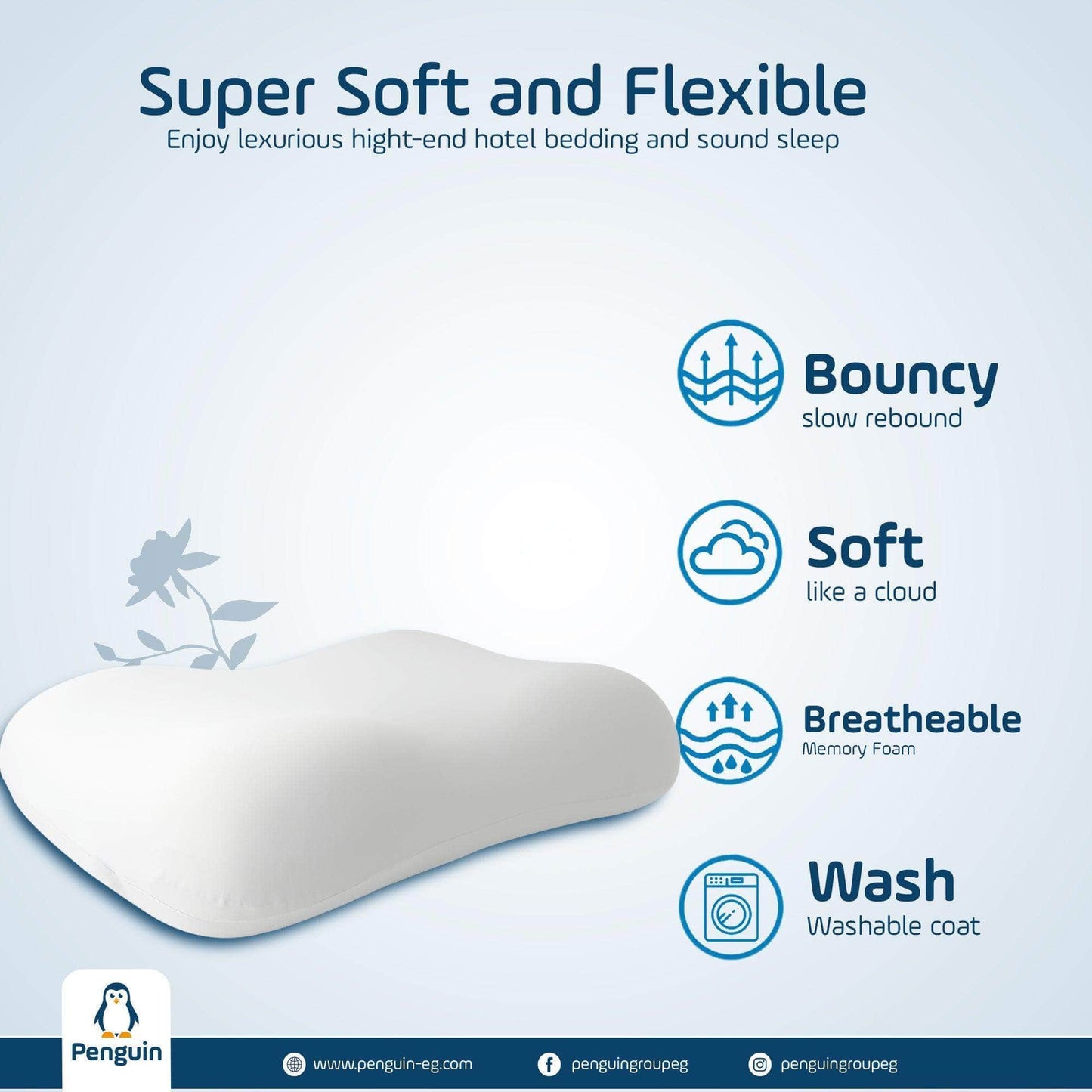 Super Soft and Flexible
Enjoy lexurious hight-end hotel bedding and sound sleep

Bouncy
slow rebound

Soft
like a cloud

Breatheable
Memory Foam

Wash
Washable coat

Penguin

www.penguin-eg.com
penguingroupeg
penguingroupeg